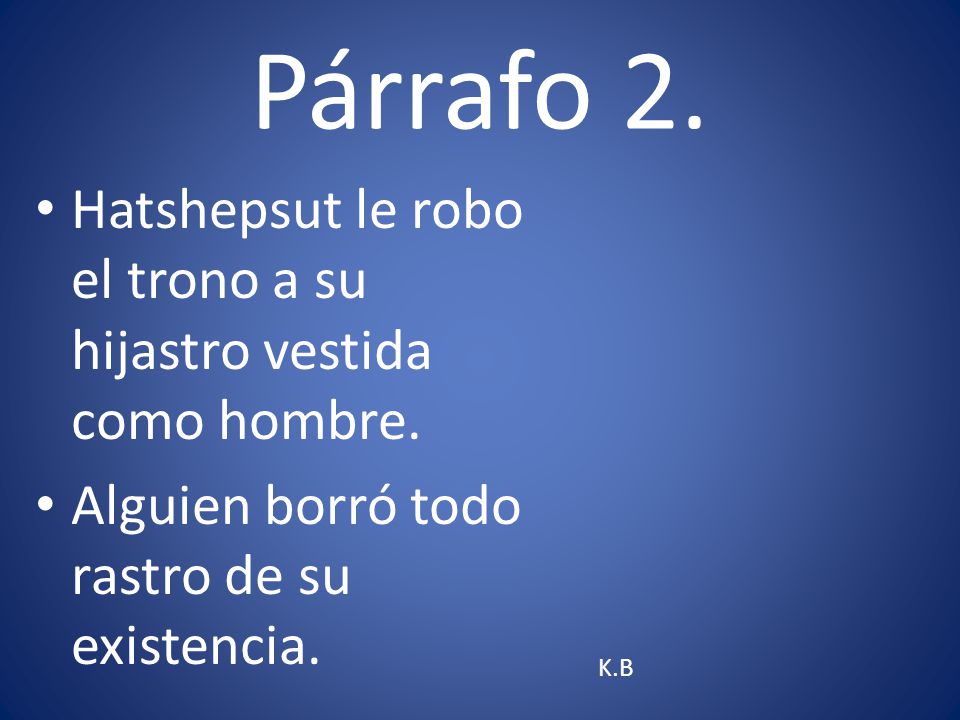 Párrafo 2.

• Hatshepsut le robo el trono a su hijastro vestida como hombre.
• Alguien borró todo rastro de su existencia.

K.B